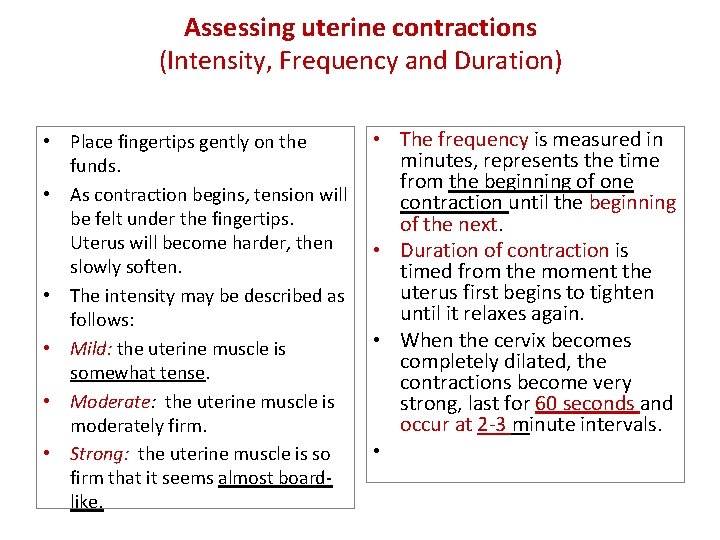 Assessing uterine contractions
(Intensity, Frequency and Duration)

• Place fingertips gently on the funds.
• As contraction begins, tension will be felt under the fingertips. Uterus will become harder, then slowly soften.
• The intensity may be described as follows:
• Mild: the uterine muscle is somewhat tense.
• Moderate: the uterine muscle is moderately firm.
• Strong: the uterine muscle is so firm that it seems almost board-like.

• The frequency is measured in minutes, represents the time from the beginning of one contraction until the beginning of the next.
• Duration of contraction is timed from the moment the uterus first begins to tighten until it relaxes again.
• When the cervix becomes completely dilated, the contractions become very strong, last for 60 seconds and occur at 2-3 minute intervals.
•